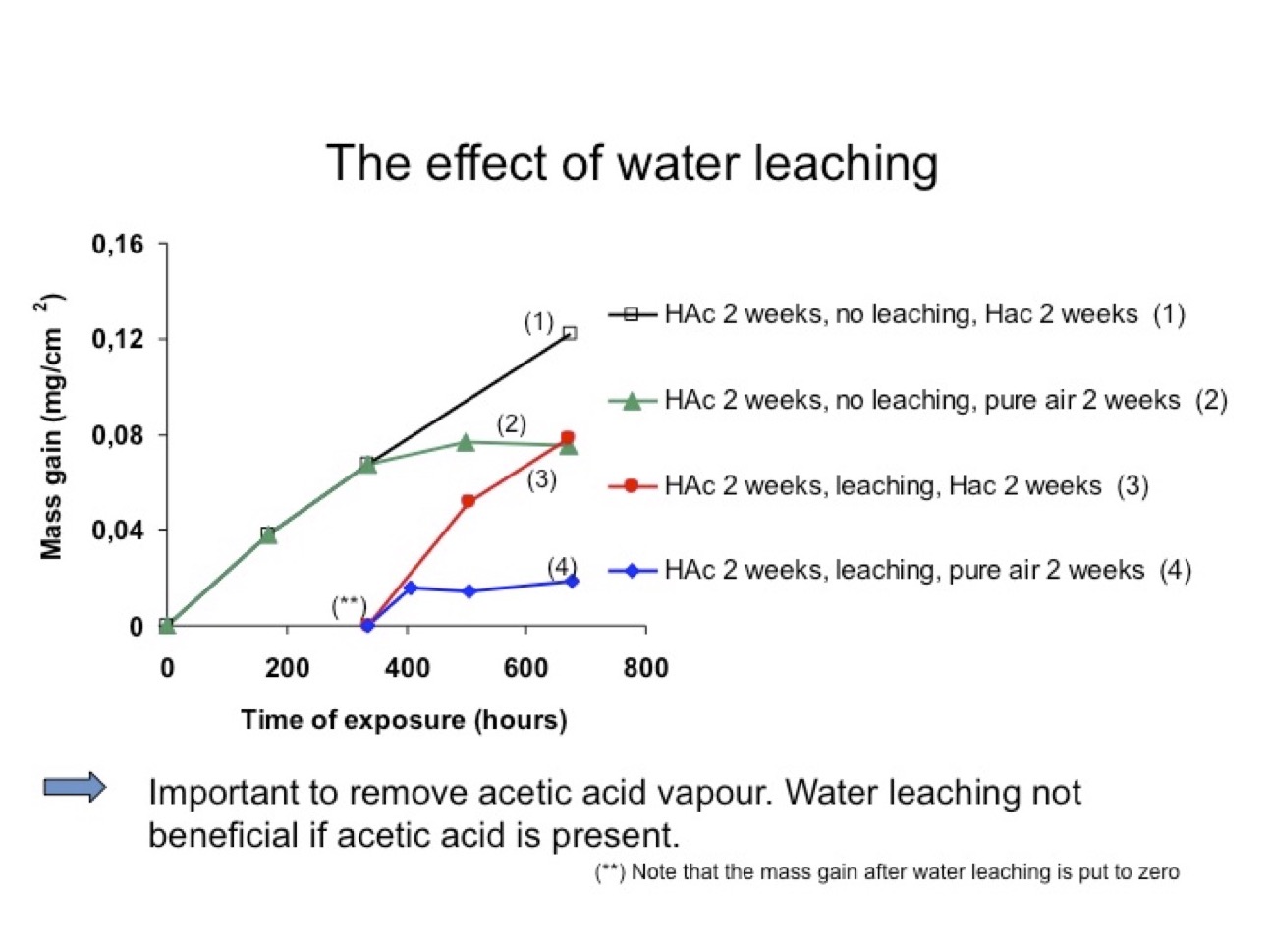 The effect of water leaching

Mass gain (mg/cm $^2$)

0,16
0,12
0,08
0,04
0

0
200
400
600
800

Time of exposure (hours)

(1)
(2)
(3)
(4)
(**)

HAc 2 weeks, no leaching, Hac 2 weeks (1)
HAc 2 weeks, no leaching, pure air 2 weeks (2)
HAc 2 weeks, leaching, Hac 2 weeks (3)
HAc 2 weeks, leaching, pure air 2 weeks (4)

Important to remove acetic acid vapour. Water leaching not beneficial if acetic acid is present.

(**) Note that the mass gain after water leaching is put to zero